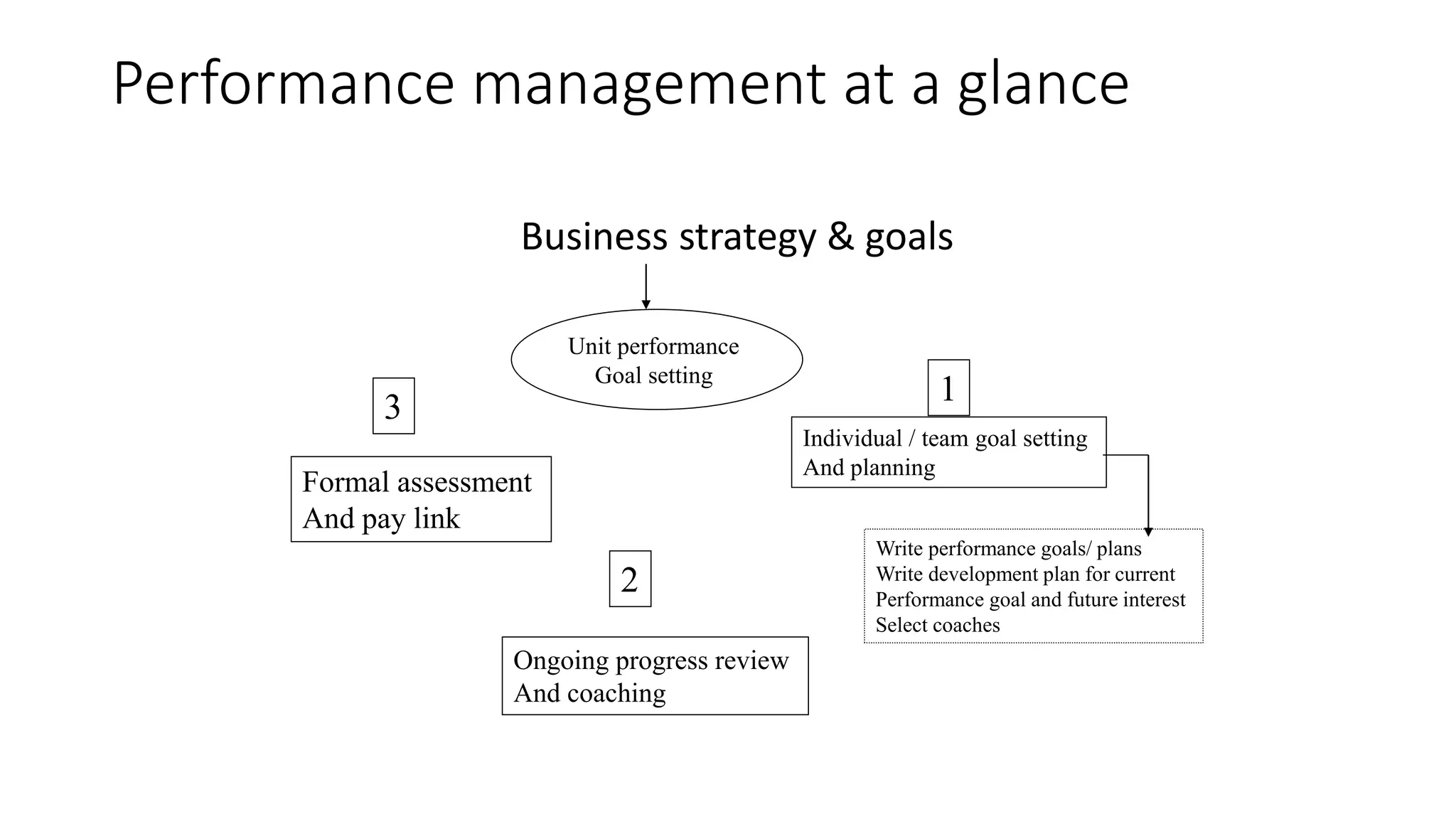 Performance management at a glance

Business strategy & goals

Unit performance
Goal setting

1

Individual / team goal setting
And planning

Write performance goals/ plans
Write development plan for current
Performance goal and future interest
Select coaches

2

Ongoing progress review
And coaching

3

Formal assessment
And pay link